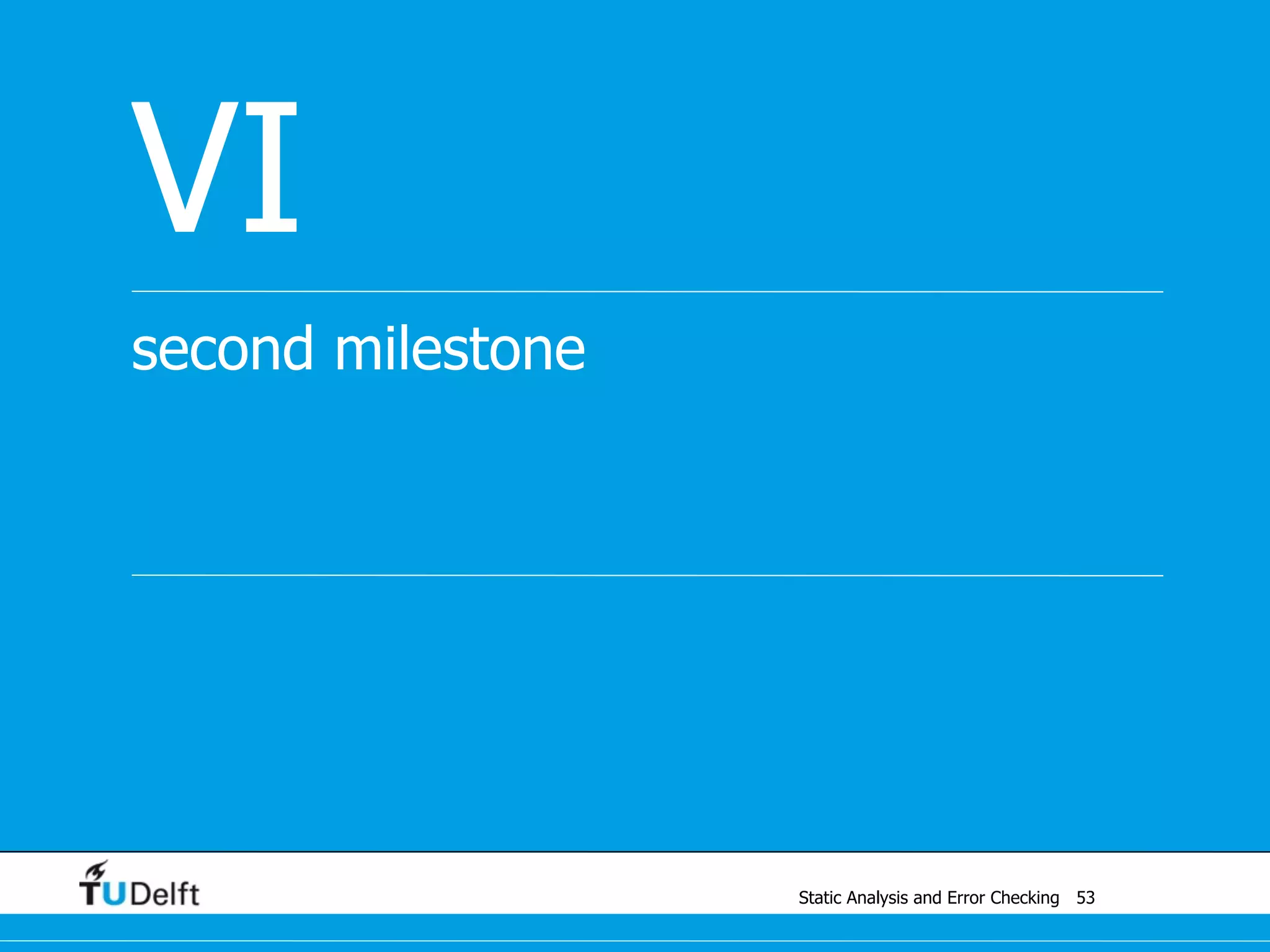 VI

second milestone

TUDelft

Static Analysis and Error Checking 53